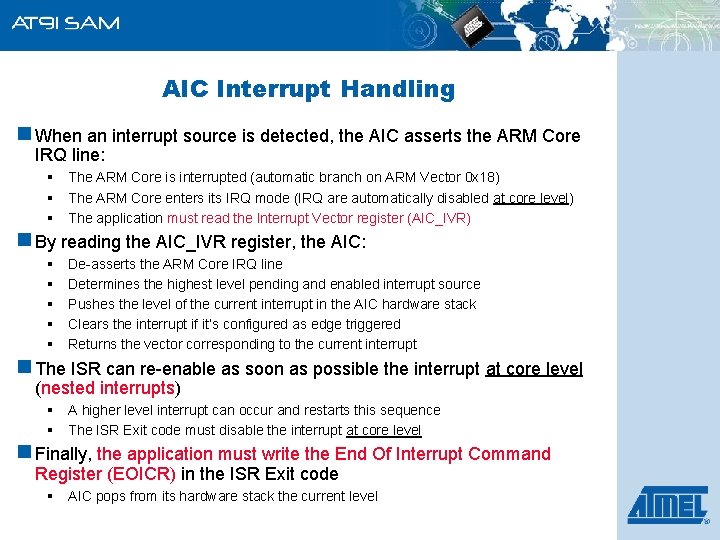 AT91 SAM

AIC Interrupt Handling

When an interrupt source is detected, the AIC asserts the ARM Core IRQ line:

- The ARM Core is interrupted (automatic branch on ARM Vector 0x18)
- The ARM Core enters its IRQ mode (IRQ are automatically disabled at core level)
- The application must read the Interrupt Vector register (AIC_IVR)

By reading the AIC_IVR register, the AIC:

- De-asserts the ARM Core IRQ line
- Determines the highest level pending and enabled interrupt source
- Pushes the level of the current interrupt in the AIC hardware stack
- Clears the interrupt if it's configured as edge triggered
- Returns the vector corresponding to the current interrupt

The ISR can re-enable as soon as possible the interrupt at core level (nested interrupts)

- A higher level interrupt can occur and restarts this sequence
- The ISR Exit code must disable the interrupt at core level

Finally, the application must write the End Of Interrupt Command Register (EOICR) in the ISR Exit code

- AIC pops from its hardware stack the current level

ATMEL